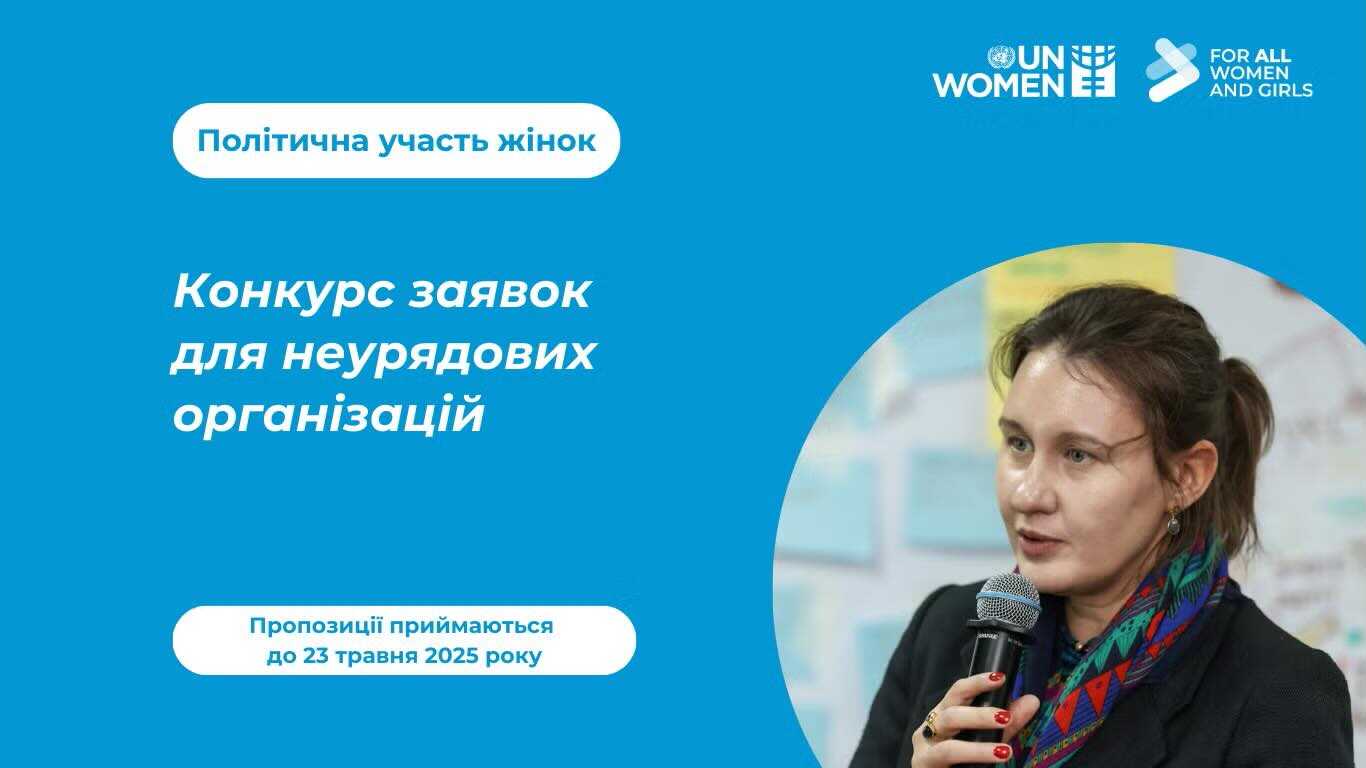 UN WOMEN

FOR ALL WOMEN AND GIRLS

Політична участь жінок

Конкурс заявок для неурядових організацій

Пропозиції приймаються до 23 травня 2025 року